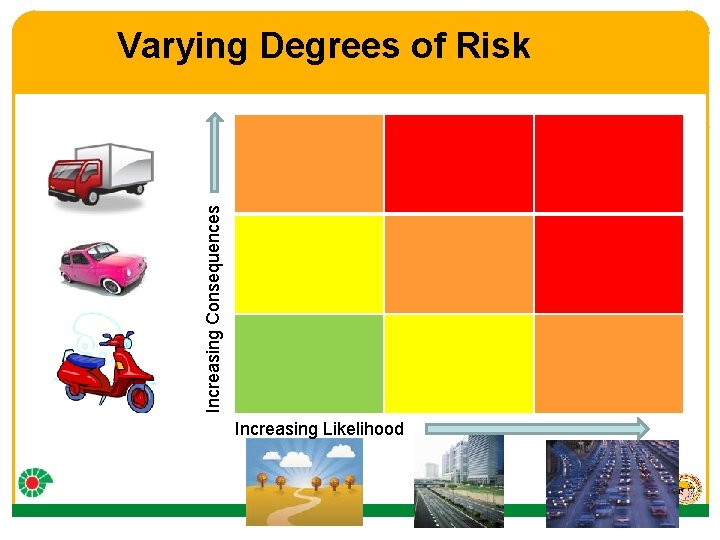 Varying Degrees of Risk

Increasing Consequences

Increasing Likelihood